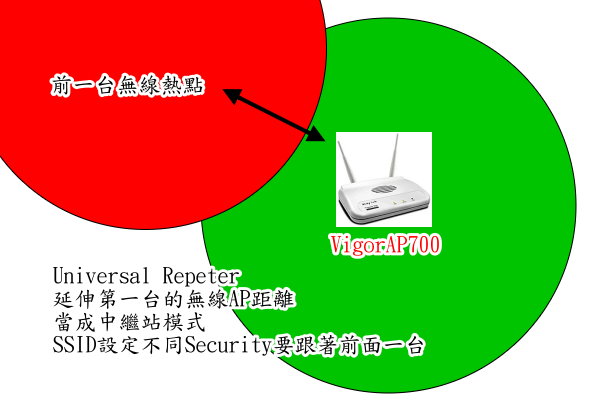 前一台無線熱點

VigorAP700

Universal Repeter
延伸第一台的無線AP距離
當成中繼站模式
SSID設定不同Security要跟著前面一台